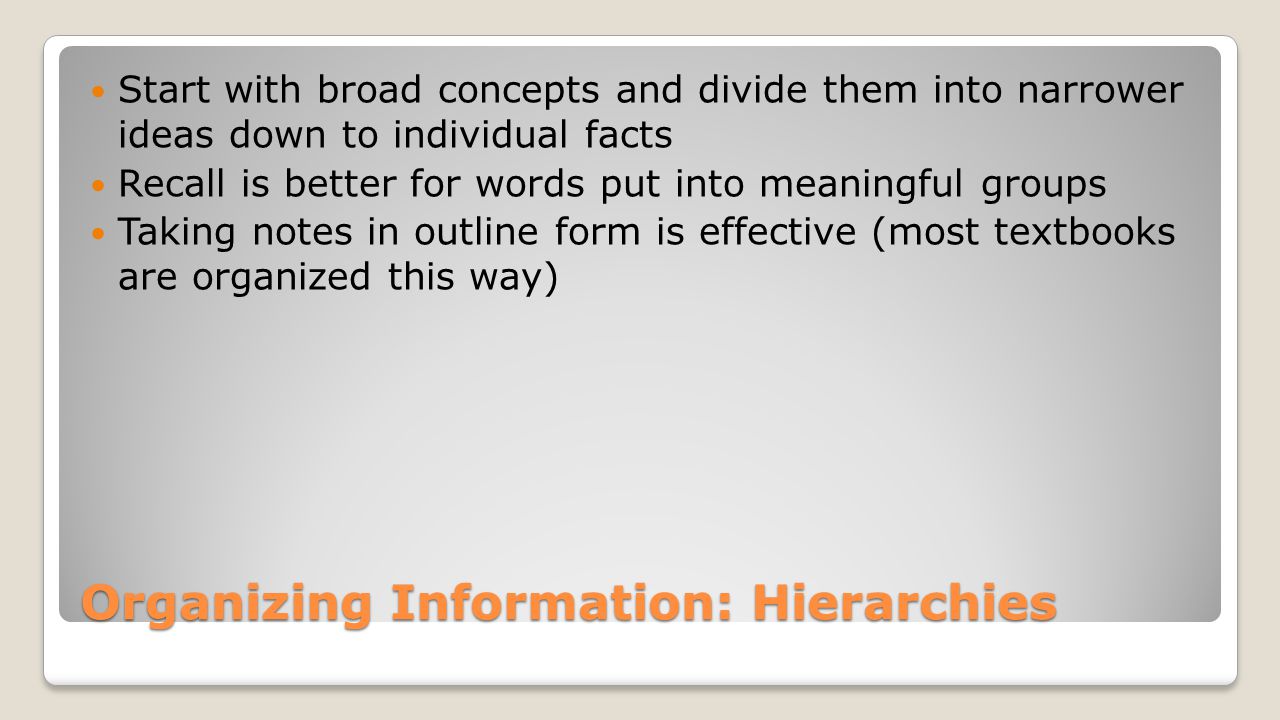 Start with broad concepts and divide them into narrower ideas down to individual facts
Recall is better for words put into meaningful groups
Taking notes in outline form is effective (most textbooks are organized this way)

Organizing Information: Hierarchies